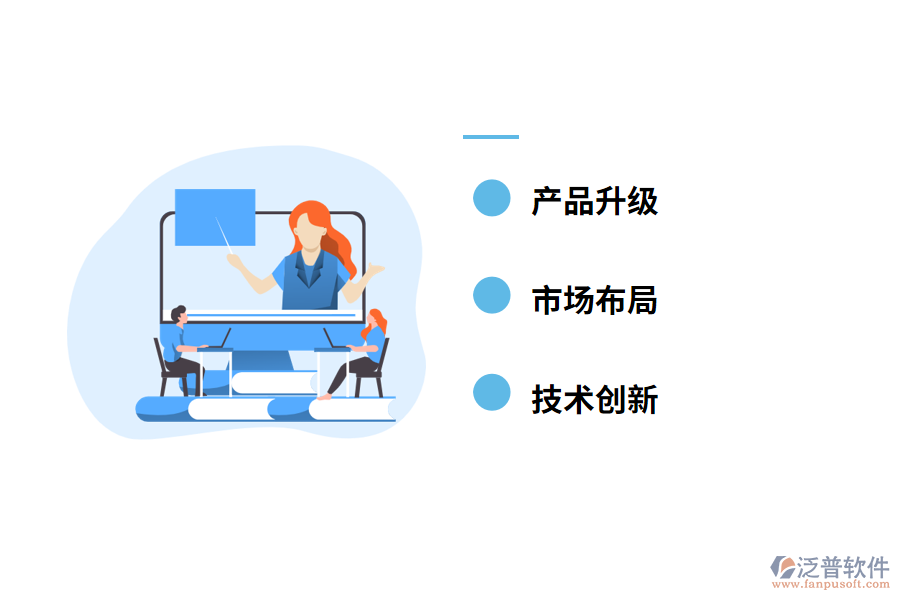 产品升级

市场布局

技术创新

泛普软件
www.fanpusoft.com